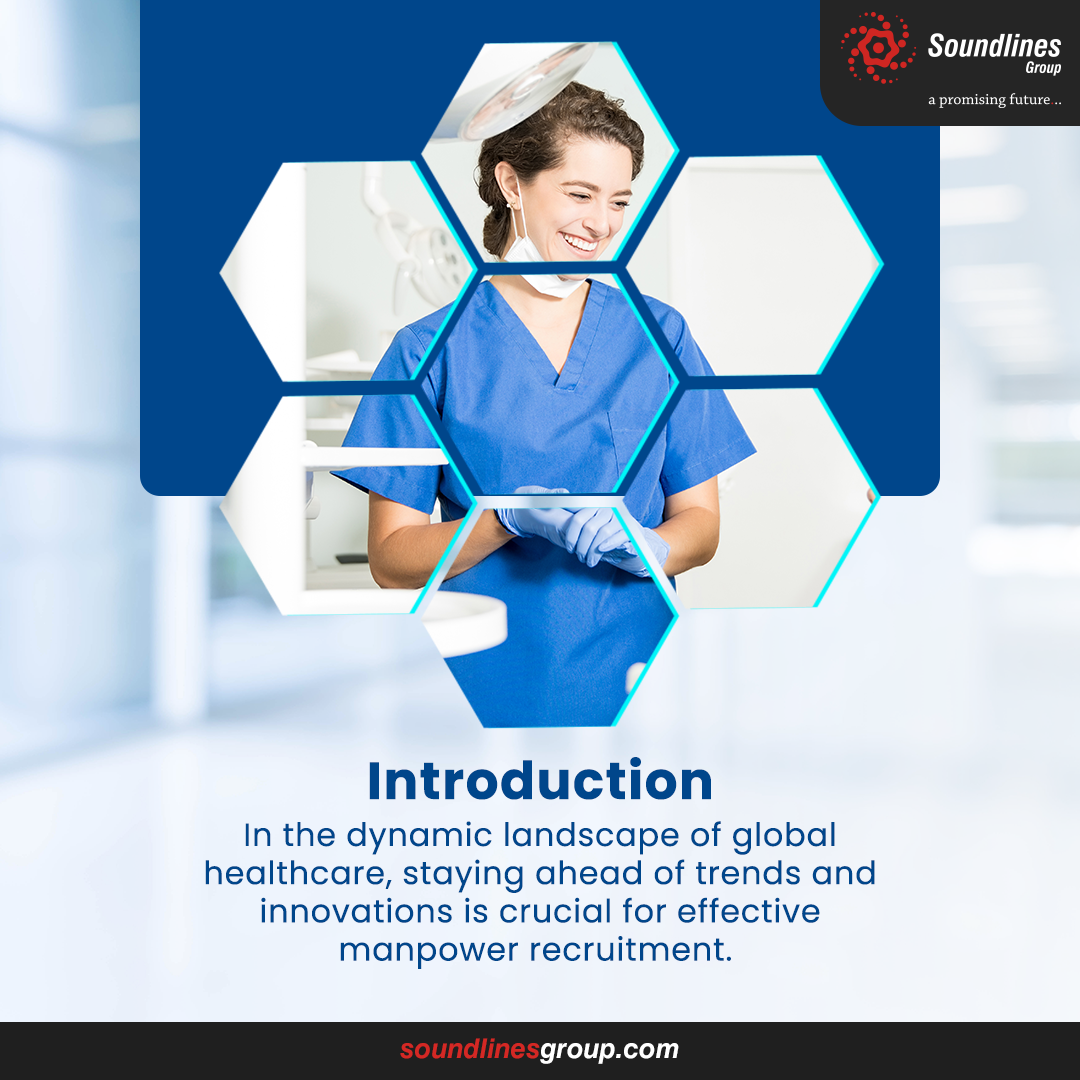 Soundlines Group
a promising future ..

Introduction
In the dynamic landscape of global healthcare, staying ahead of trends and innovations is crucial for effective manpower recruitment.

soundlinesgroup.com